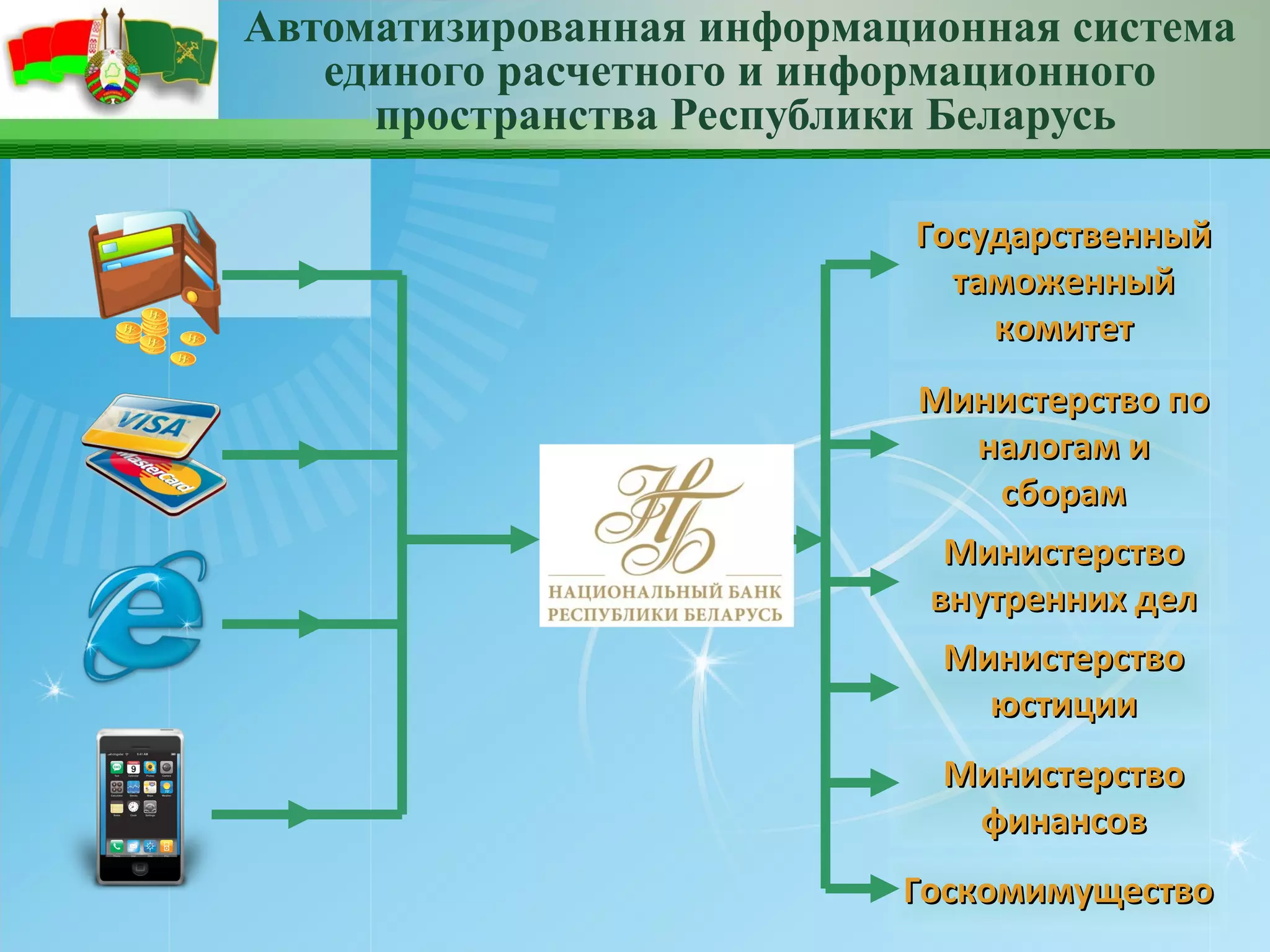 Автоматизированная информационная система единого расчетного и информационного пространства Республики Беларусь

VISA

MasterCard

НБ

НАЦИОНАЛЬНЫЙ БАНК РЕСПУБЛИКИ БЕЛАРУСЬ

Государственный таможенный комитет

Министерство по налогам и сборам

Министерство внутренних дел

Министерство юстиции

Министерство финансов

Госкомимущество